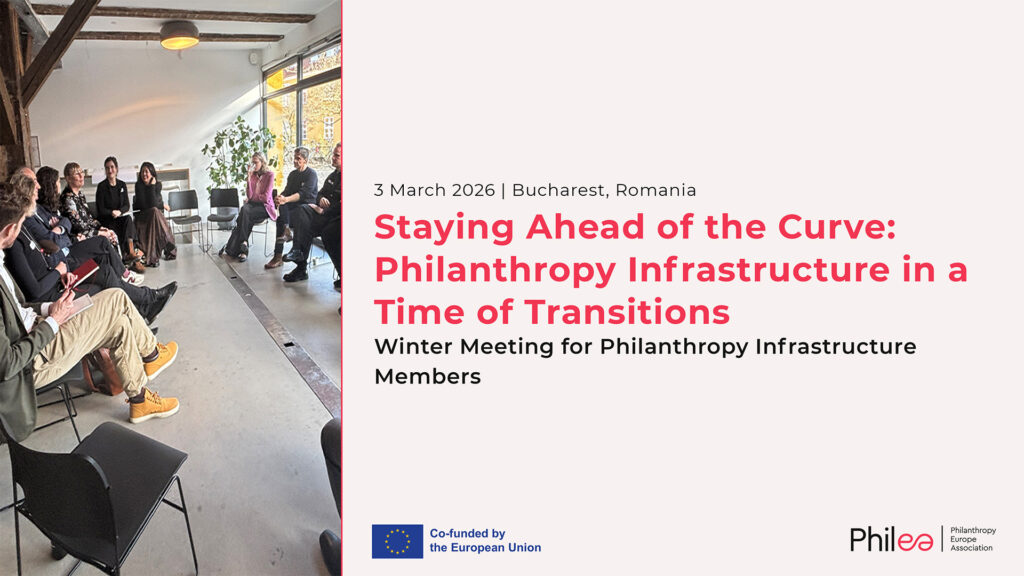 3 March 2026 | Bucharest, Romania

Staying Ahead of the Curve: Philanthropy Infrastructure in a Time of Transitions

Winter Meeting for Philanthropy Infrastructure Members

Co-funded by the European Union

Philea | Philanthropy Europe Association